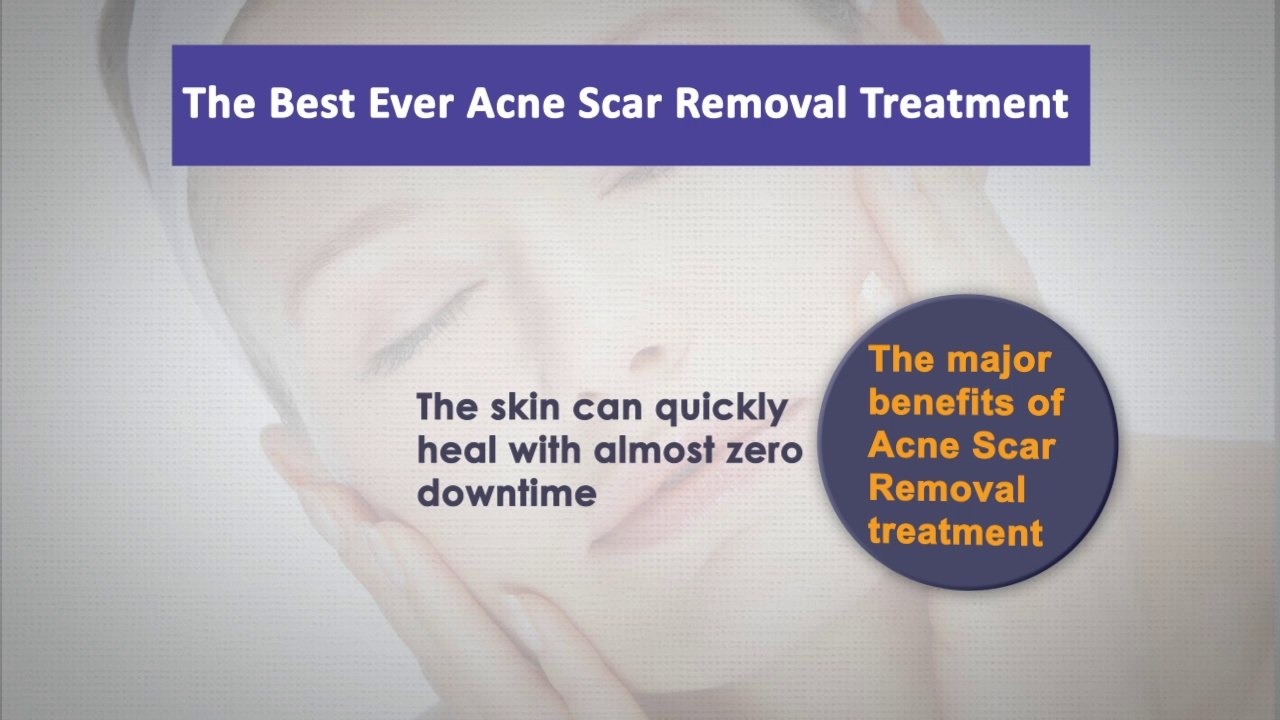 The Best Ever Acne Scar Removal Treatment

The skin can quickly heal with almost zero downtime

The major benefits of Acne Scar Removal treatment